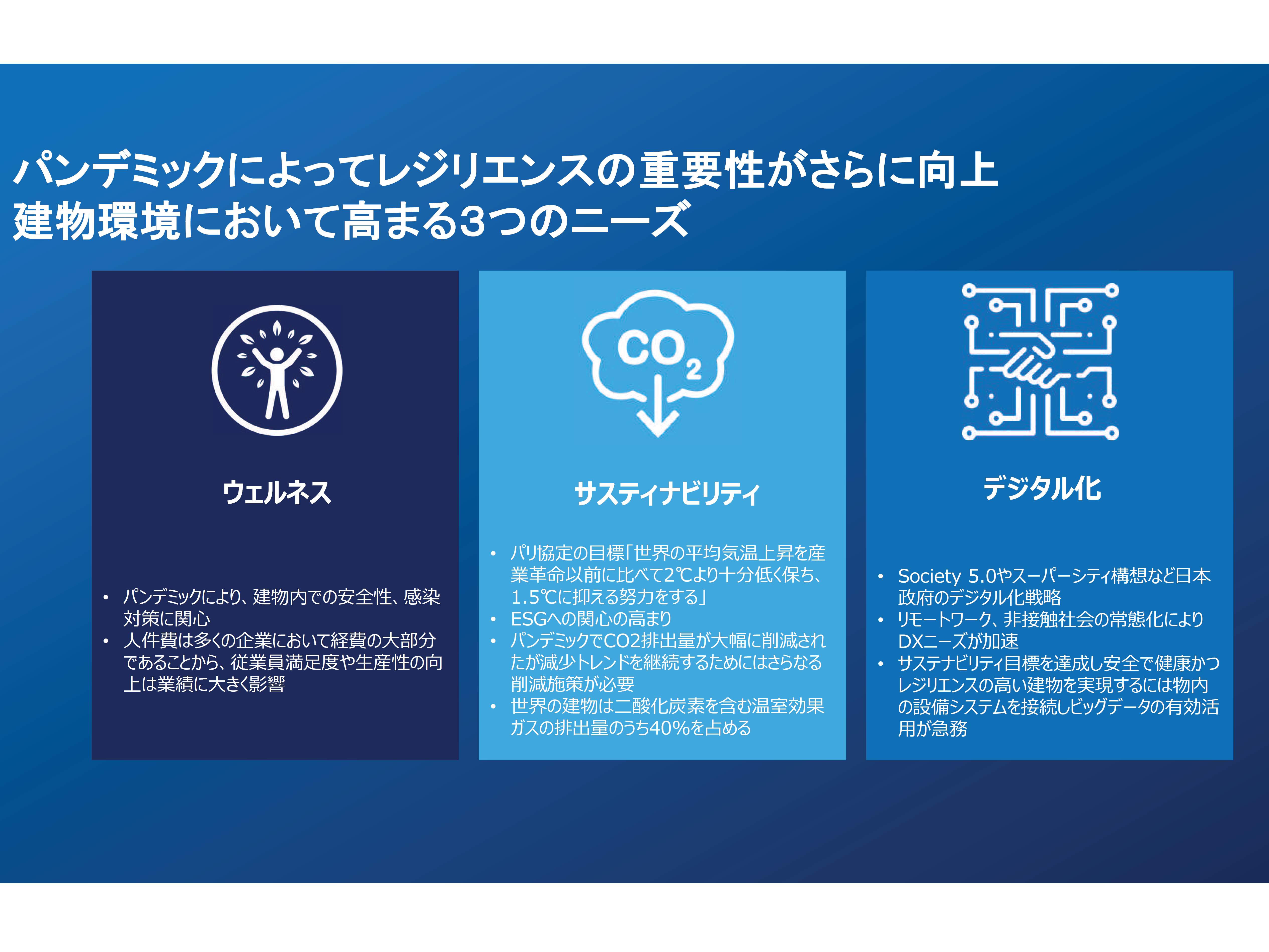 パンデミックによってレジリエンスの重要性がさらに向上
建物環境において高まる3つのニーズ

ウェルネス

• パンデミックにより、建物内での安全性、感染対策に関心
• 人件費は多くの企業において経費の大部分であることから、従業員満足度や生産性の向上は業績に大きく影響

$CO_2$

サスティナビリティ

• パリ協定の目標「世界の平均気温上昇を産業革命以前に比べて2℃より十分低く保ち、1.5℃に抑える努力をする」
• ESGへの関心の高まり
• パンデミックでCO2排出量が大幅に削減されたが減少トレンドを継続するためにはさらなる削減施策が必要
• 世界の建物は二酸化炭素を含む温室効果ガスの排出量のうち40%を占める

デジタル化

• Society 5.0やスーパーシティ構想など日本政府のデジタル化戦略
• リモートワーク、非接触社会の常態化によりDXニーズが加速
• サステナビリティ目標を達成し安全で健康かつレジリエンスの高い建物を実現するには物内の設備システムを接続しビッグデータの有効活用が急務